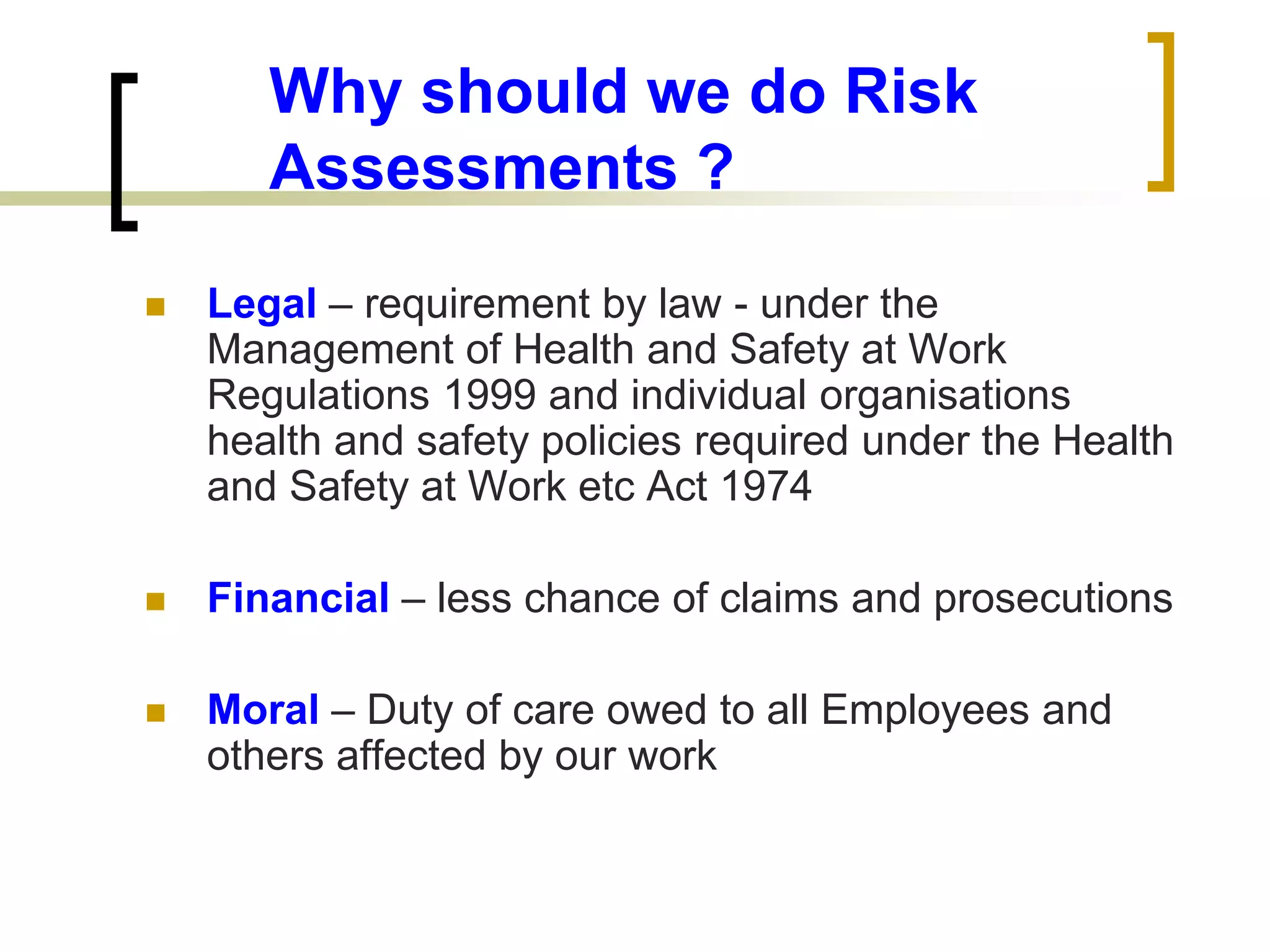 Why should we do Risk Assessments ?

Legal – requirement by law - under the Management of Health and Safety at Work Regulations 1999 and individual organisations health and safety policies required under the Health and Safety at Work etc Act 1974

Financial – less chance of claims and prosecutions

Moral – Duty of care owed to all Employees and others affected by our work